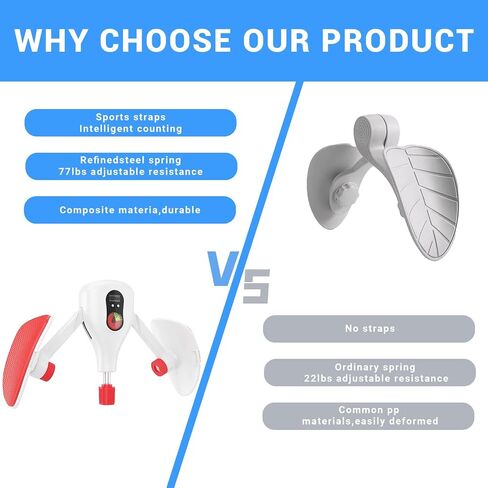 WHY CHOOSE OUR PRODUCT

Sports straps
Intelligent counting

Refinedsteel spring
77lbs adjustable resistance

Composite materia,durable

VS

No straps

Ordinary spring
22lbs adjustable resistance

Common pp
materials,easily deformed